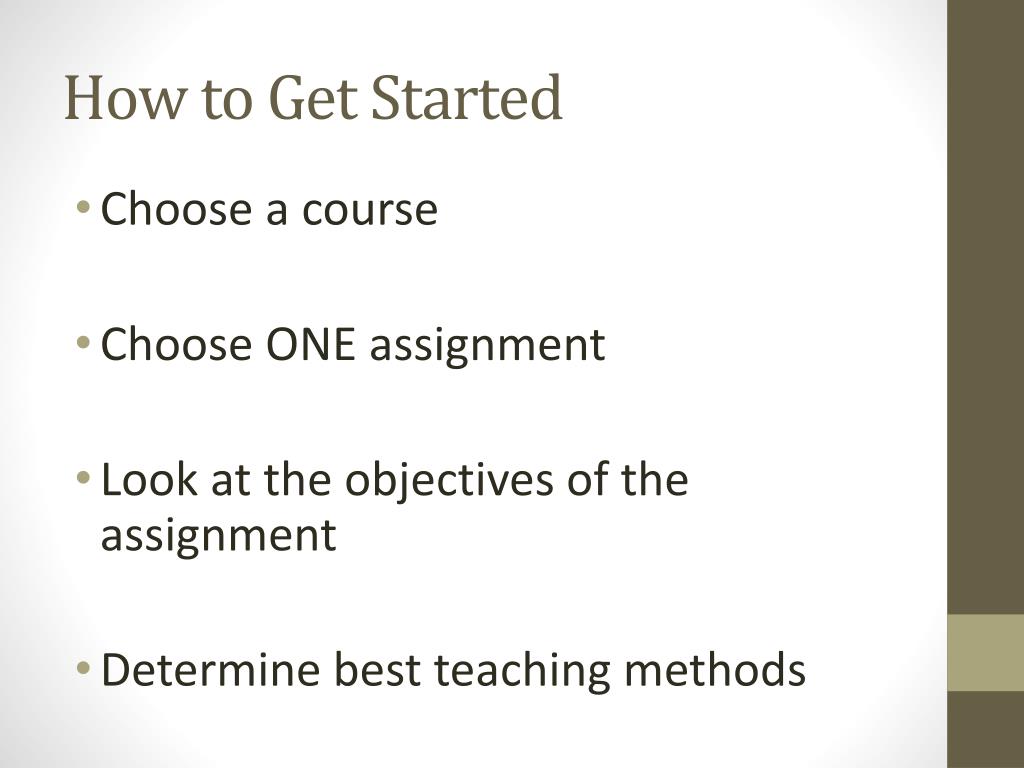 How to Get Started

• Choose a course

• Choose ONE assignment

• Look at the objectives of the assignment

• Determine best teaching methods